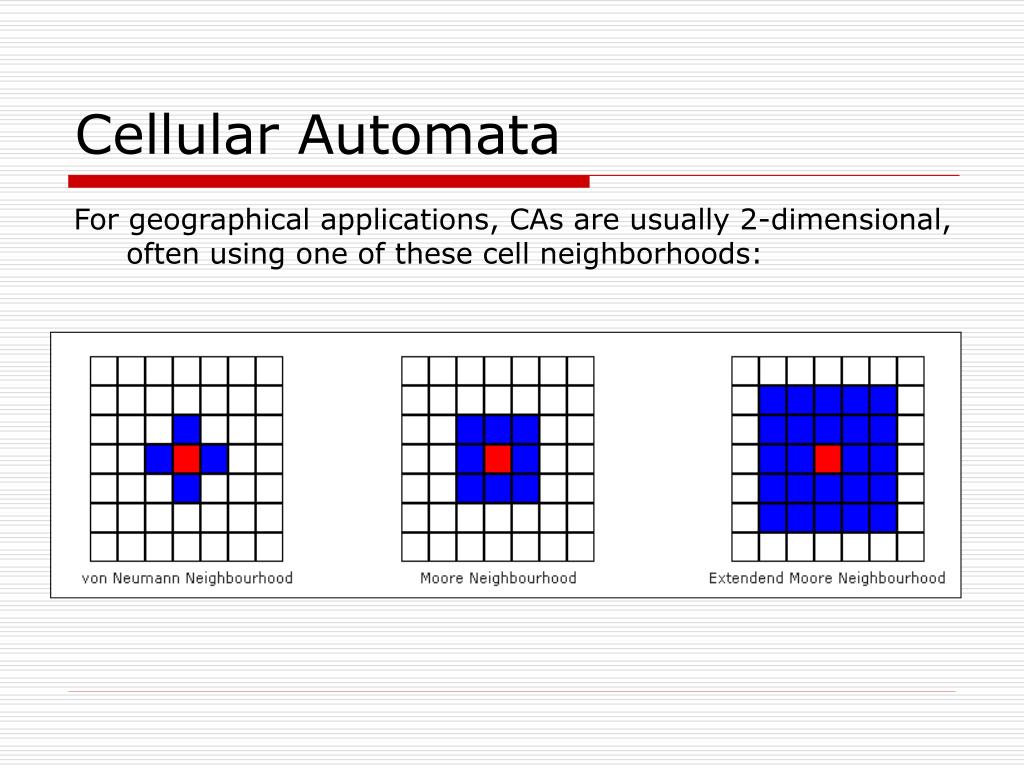 Cellular Automata

For geographical applications, CAs are usually 2-dimensional, often using one of these cell neighborhoods:

von Neumann Neighbourhood

Moore Neighbourhood

Extendend Moore Neighbourhood